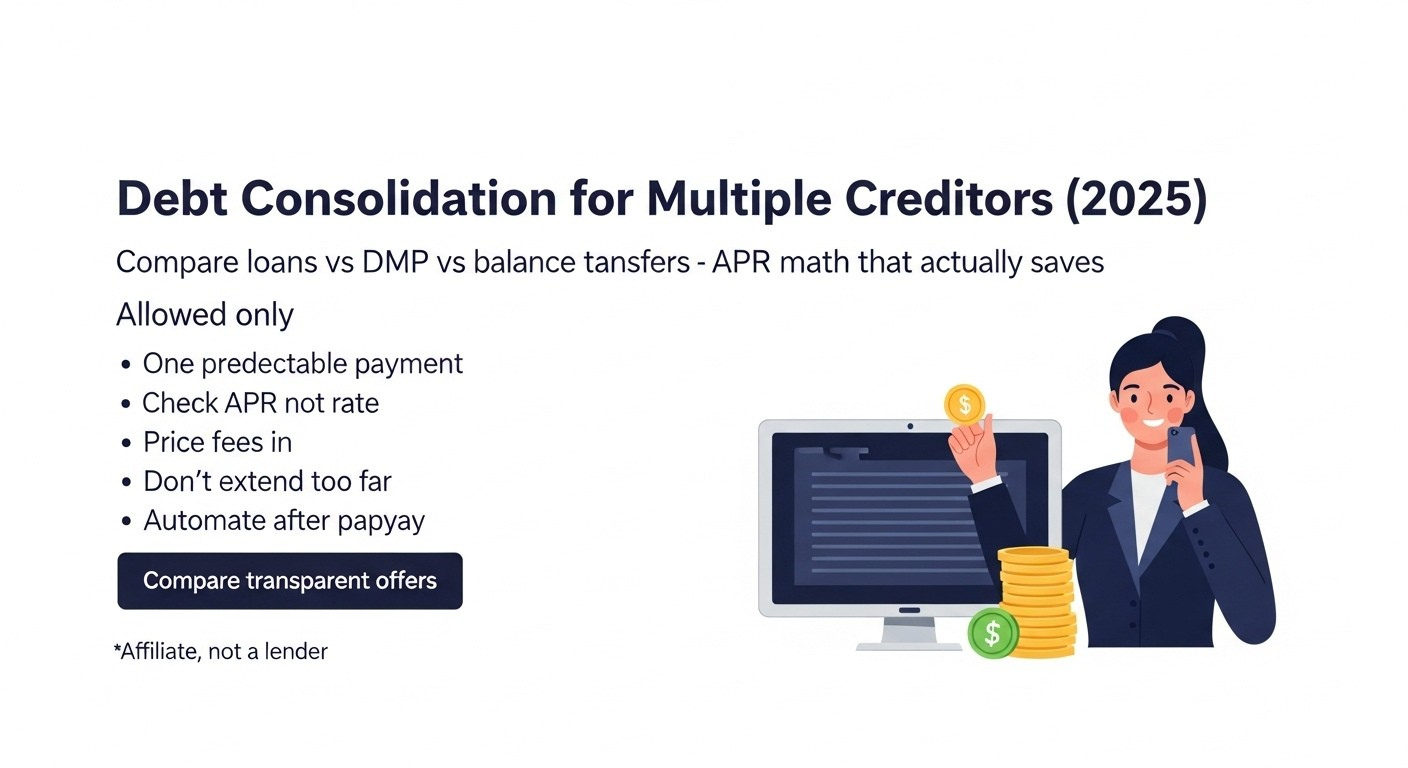 Debt Consolidation for Multiple Creditors (2025)

Compare loans vs DMP vs balance tansfers - APR math that actually saves

Allowed only

• One predectable payment
• Check APR not rate
• Price fees in
• Don't extend too far
• Automate after papyay

Compare transparent offers

*Affiliate, not a lender

$

$